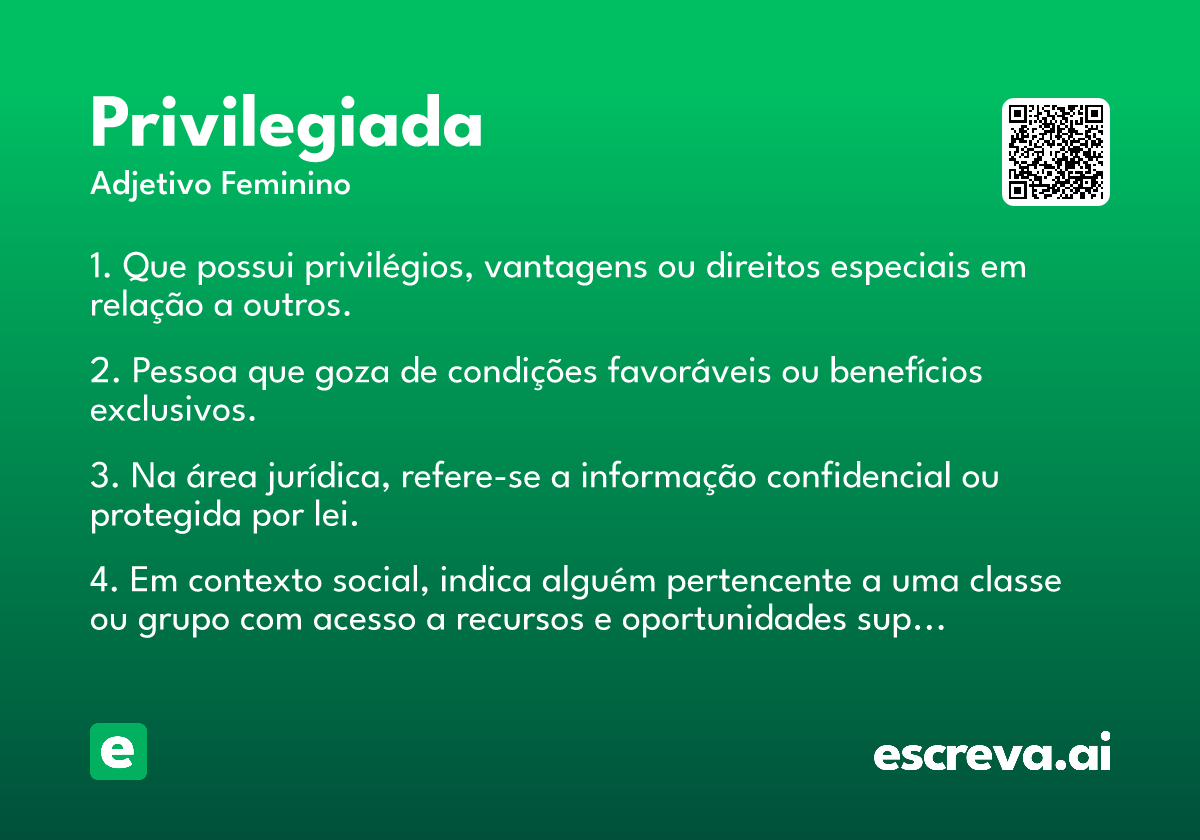 Privilegiada
Adjetivo Feminino

1. Que possui privilégios, vantagens ou direitos especiais em relação a outros.

2. Pessoa que goza de condições favoráveis ou benefícios exclusivos.

3. Na área jurídica, refere-se a informação confidencial ou protegida por lei.

4. Em contexto social, indica alguém pertencente a uma classe ou grupo com acesso a recursos e oportunidades sup…

e

escreva.ai